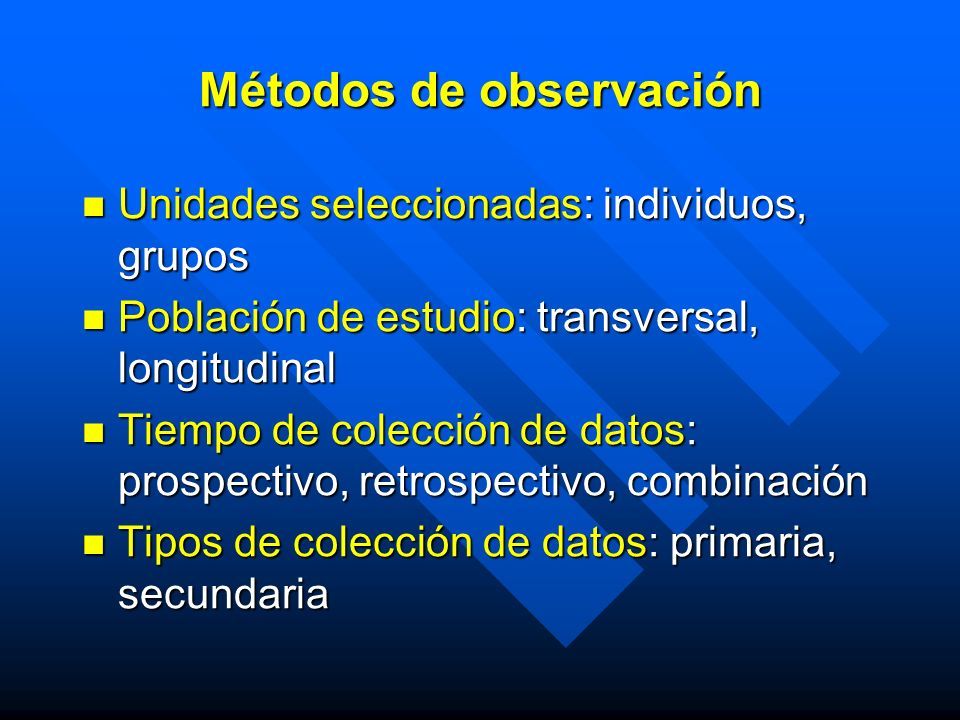 Métodos de observación

- Unidades seleccionadas: individuos, grupos
- Población de estudio: transversal, longitudinal
- Tiempo de colección de datos: prospectivo, retrospectivo, combinación
- Tipos de colección de datos: primaria, secundaria